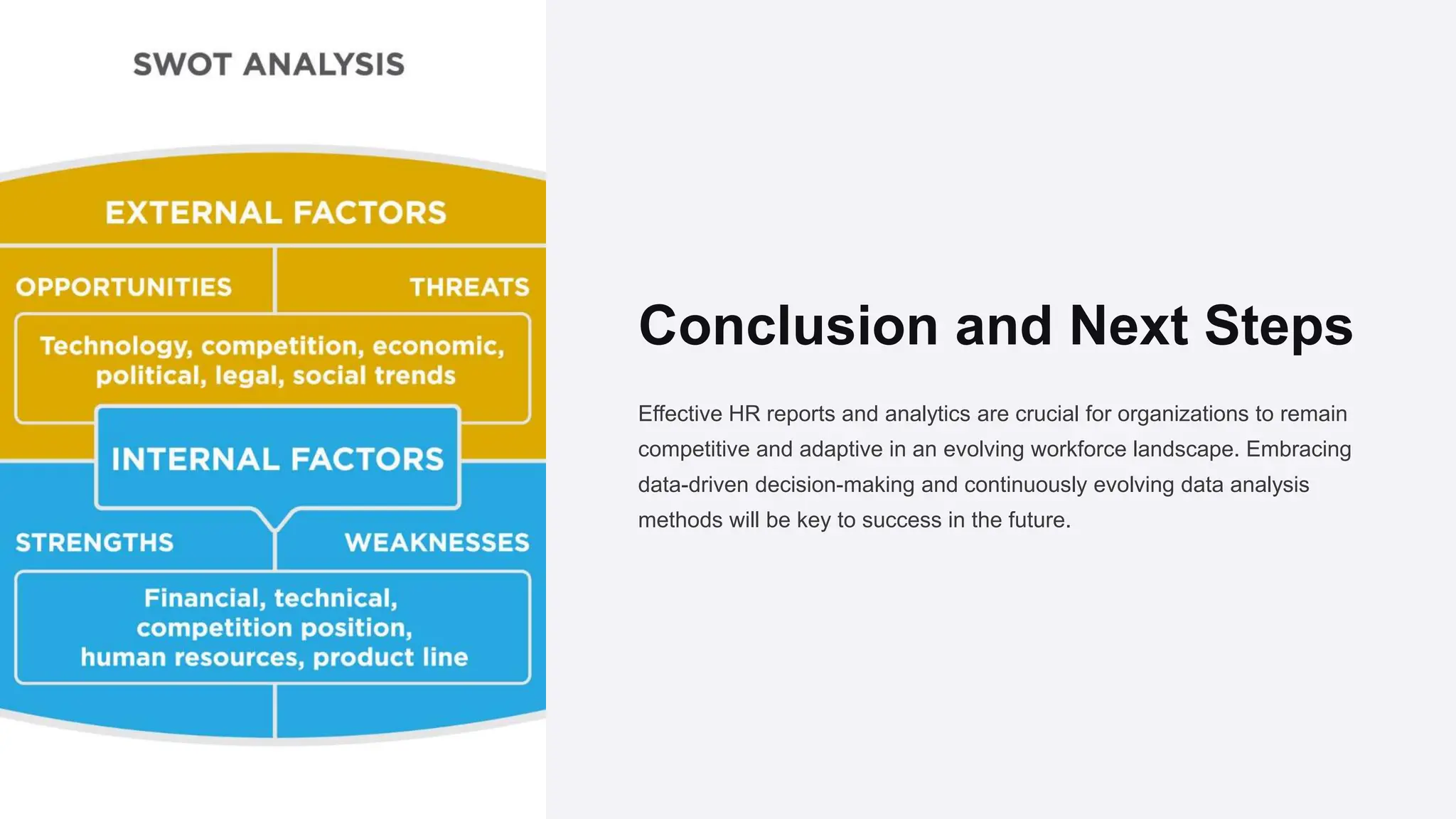 SWOT ANALYSIS

EXTERNAL FACTORS

OPPORTUNITIES

THREATS

Technology, competition, economic, political, legal, social trends

INTERNAL FACTORS

STRENGTHS

WEAKNESSES

Financial, technical, competition position, human resources, product line

Conclusion and Next Steps

Effective HR reports and analytics are crucial for organizations to remain competitive and adaptive in an evolving workforce landscape. Embracing data-driven decision-making and continuously evolving data analysis methods will be key to success in the future.